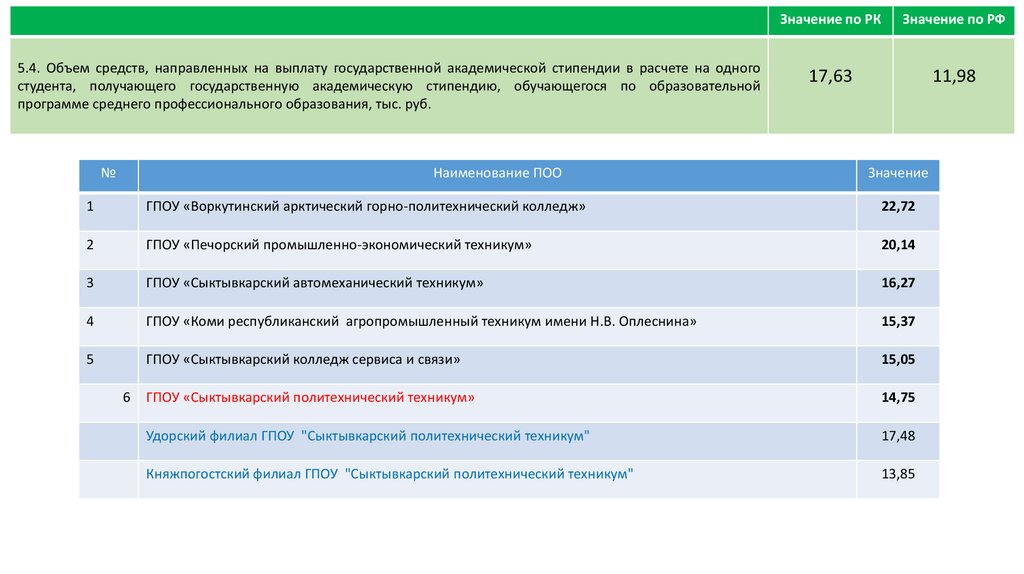 | | Значение по РК | Значение по РФ |
|---|---|---|
| 5.4. Объем средств, направленных на выплату государственной академической стипендии в расчете на одного студента, получающего государственную академическую стипендию, обучающегося по образовательной программе среднего профессионального образования, тыс. руб. | 17,63 | 11,98 |

| № | Наименование ПОО | Значение |
|---|---|---|
| 1 | ГПОУ «Воркутинский арктический горно-политехнический колледж» | 22,72 |
| 2 | ГПОУ «Печорский промышленно-экономический техникум» | 20,14 |
| 3 | ГПОУ «Сыктывкарский автомеханический техникум» | 16,27 |
| 4 | ГПОУ «Коми республиканский агропромышленный техникум имени Н.В. Оплеснина» | 15,37 |
| 5 | ГПОУ «Сыктывкарский колледж сервиса и связи» | 15,05 |
| 6 | ГПОУ «Сыктывкарский политехнический техникум» | 14,75 |
| | Удорский филиал ГПОУ "Сыктывкарский политехнический техникум" | 17,48 |
| | Княжпогостский филиал ГПОУ "Сыктывкарский политехнический техникум" | 13,85 |